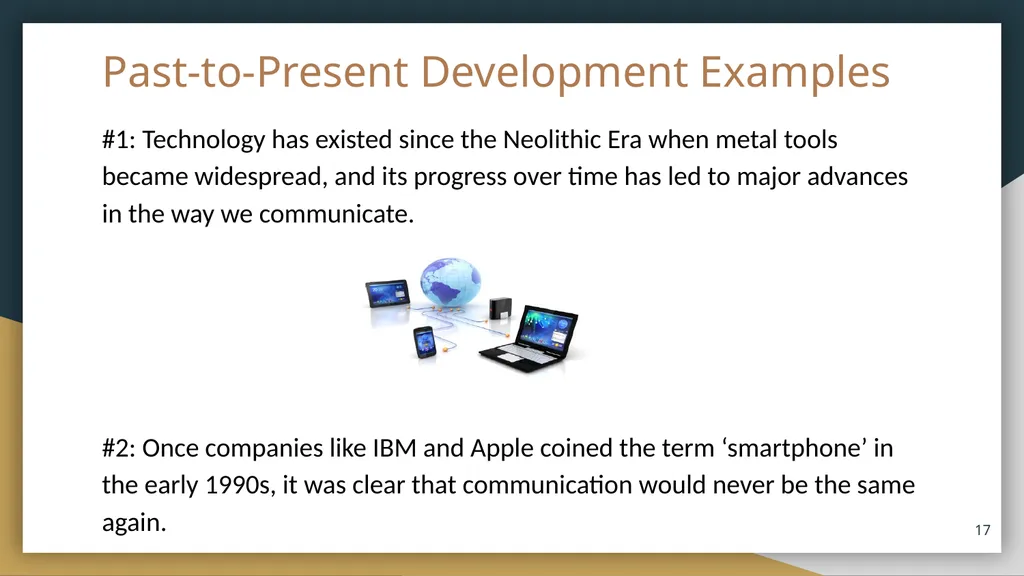 Past-to-Present Development Examples

#1: Technology has existed since the Neolithic Era when metal tools became widespread, and its progress over time has led to major advances in the way we communicate.

#2: Once companies like IBM and Apple coined the term ‘smartphone’ in the early 1990s, it was clear that communication would never be the same again.

17